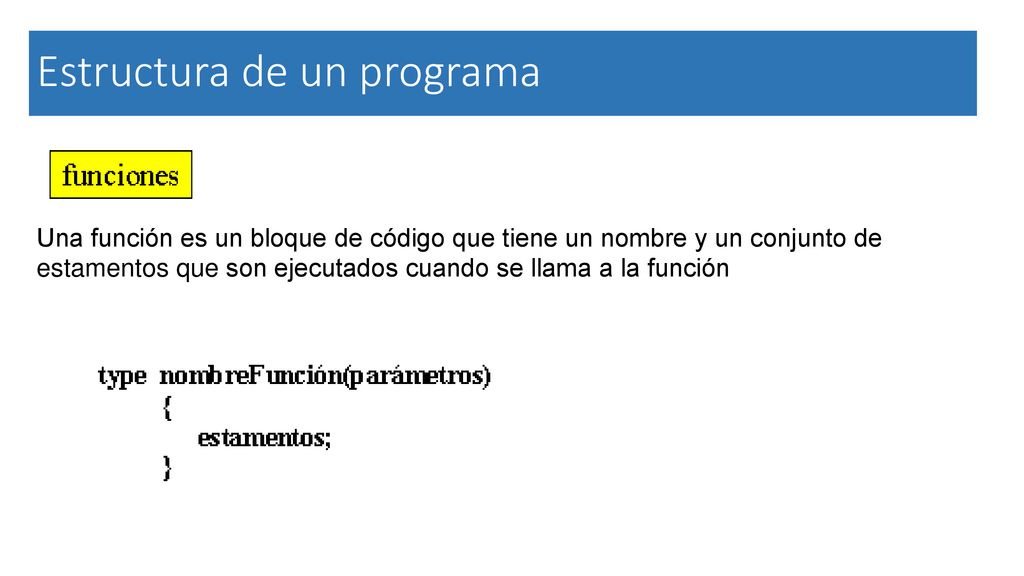 Estructura de un programa

funciones

Una función es un bloque de código que tiene un nombre y un conjunto de estamentos que son ejecutados cuando se llama a la función

type nombreFunción(parámetros)
{
estamentos;
}